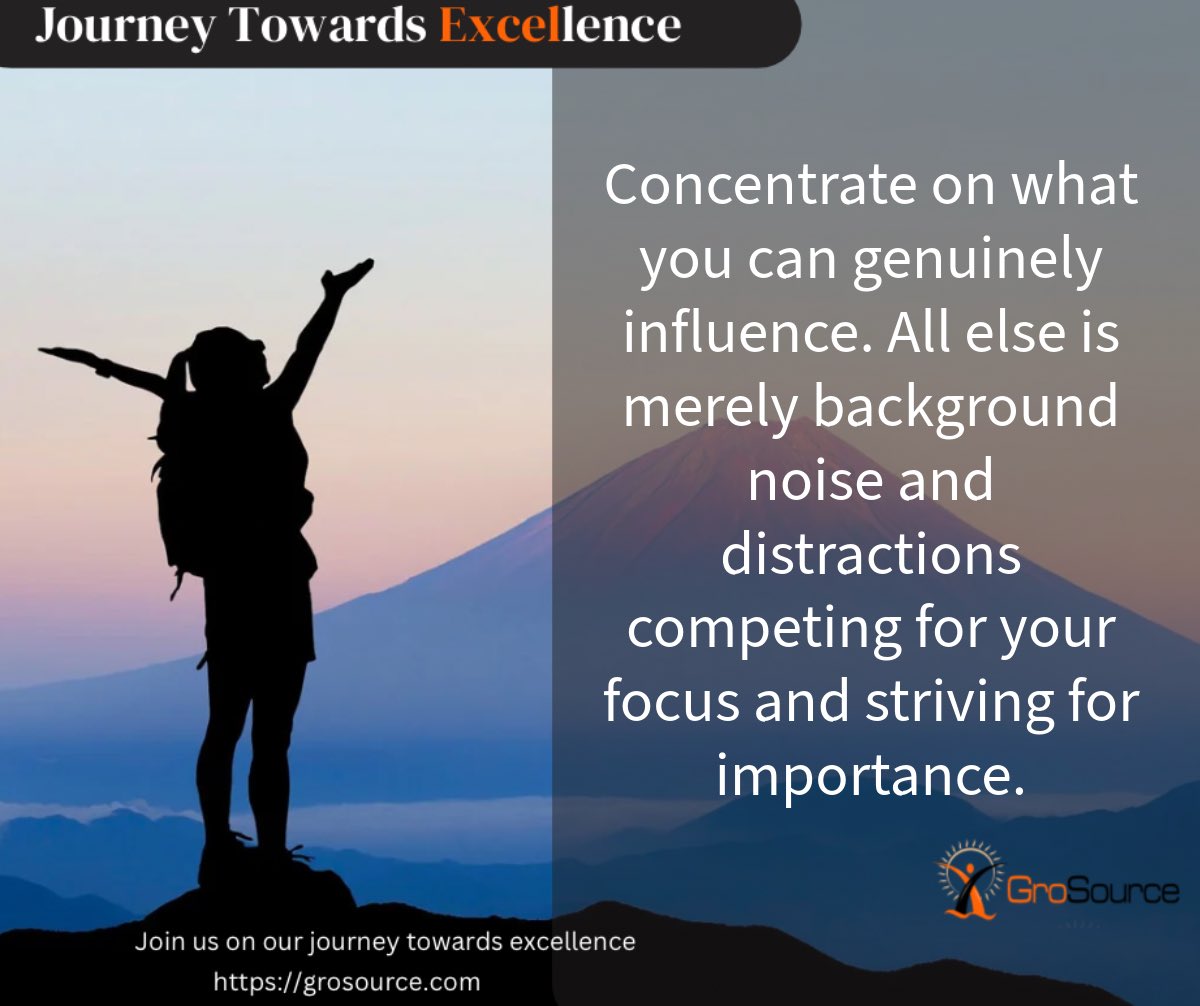 Journey Towards Excellence

Concentrate on what you can genuinely influence. All else is merely background noise and distractions competing for your focus and striving for importance.

GroSource

Join us on our journey towards excellence
https://grosource.com